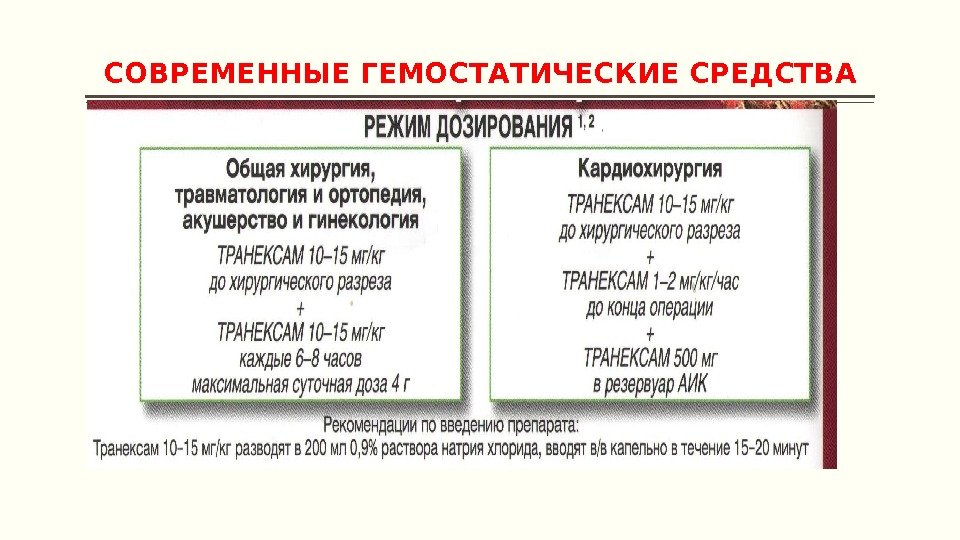 СОВРЕМЕННЫЕ ГЕМОСТАТИЧЕСКИЕ СРЕДСТВА

РЕЖИМ ДОЗИРОВАНИЯ $^{1, 2}$

Общая хирургия, травматология и ортопедия, акушерство и гинекология

ТРАНЕКСАМ 10–15 мг/кг до хирургического разреза
+
ТРАНЕКСАМ 10–15 мг/кг каждые 6–8 часов максимальная суточная доза 4 г

Кардиохирургия

ТРАНЕКСАМ 10–15 мг/кг до хирургического разреза
+
ТРАНЕКСАМ 1–2 мг/кг/час до конца операции
+
ТРАНЕКСАМ 500 мг в резервуар АИК

Рекомендации по введению препарата:
Транексам 10–15 мг/кг разводят в 200 мл 0,9% раствора натрия хлорида, вводят в/в капельно в течение 15–20 минут